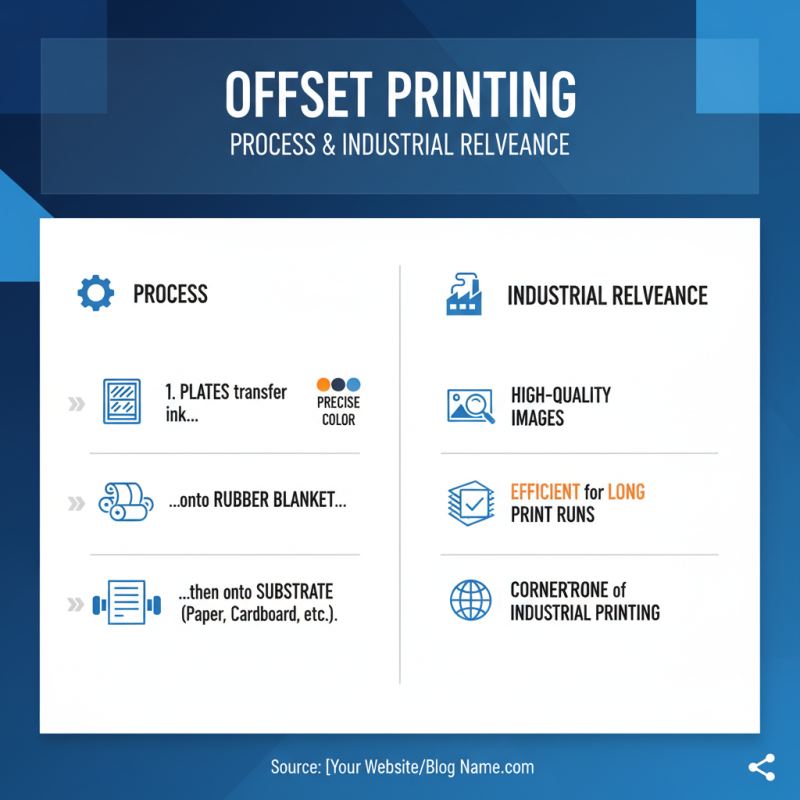 OFFSET PRINTING

PROCESS & INDUSTRIAL RELVEANCE

PROCESS

1. PLATES transfer ink...

PRECISE COLOR

...onto RUBBER BLANKET...

...then onto SUBSTRATE (Paper, Cardboard, etc.).

INDUSTRIAL RELVEANCE

HIGH-QUALITY IMAGES

EFFICIENT for LONG PRINT RUNS

CORNER'RONE of INDUSTRIAL PRINTING

Source: [Your Website/Blog Name.com